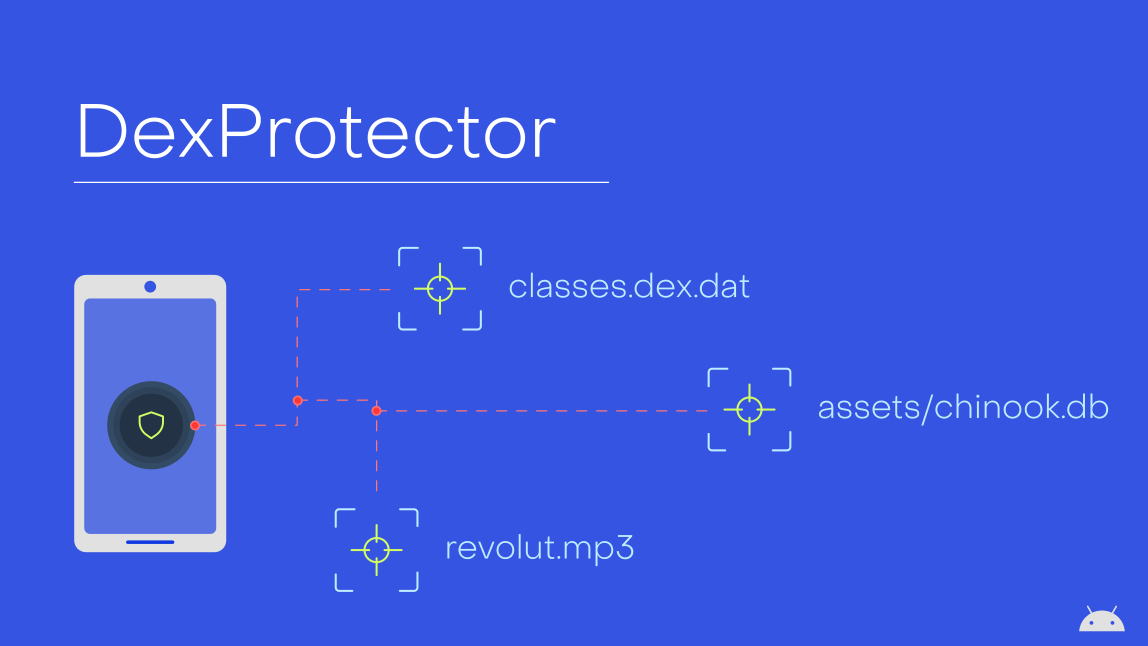 DexProtector

classes.dex.dat

assets/chinook.db

revolut.mp3